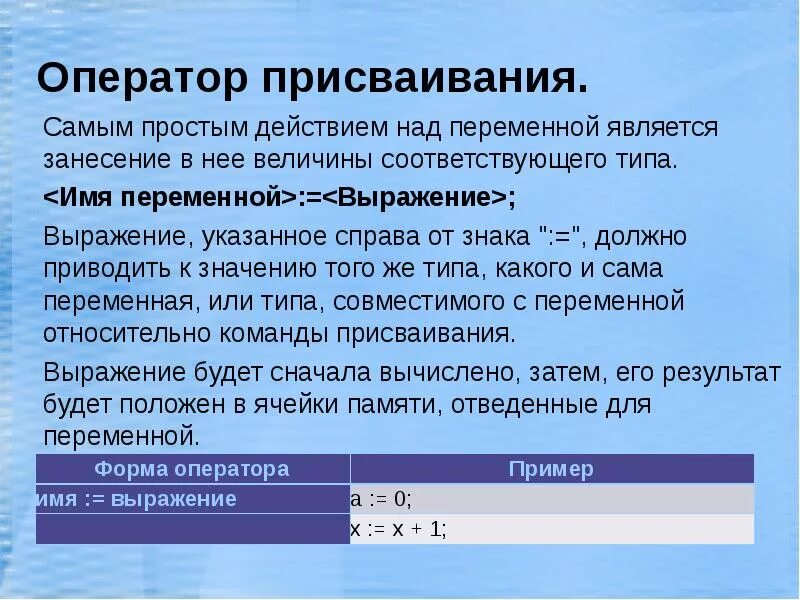 Оператор присваивания.

Самым простым действием над переменной является занесение в нее величины соответствующего типа.

<Имя переменной>:=<Выражение>;

Выражение, указанное справа от знака ":=", должно приводить к значению того же типа, какого и сама переменная, или типа, совместимого с переменной относительно команды присваивания.

Выражение будет сначала вычислено, затем, его результат будет положен в ячейки памяти, отведенные для переменной.

| Форма оператора | Пример |
|---|---|
| имя := выражение | a := 0; |
| | x := x + 1; |